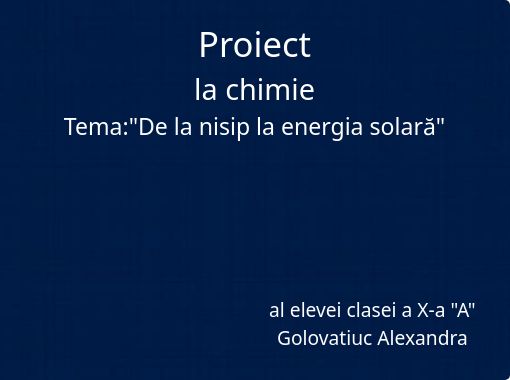 Proiect
la chimie
Tema:"De la nisip la energia solară"

al elevei clasei a X-a "A"
Golovatiuc Alexandra